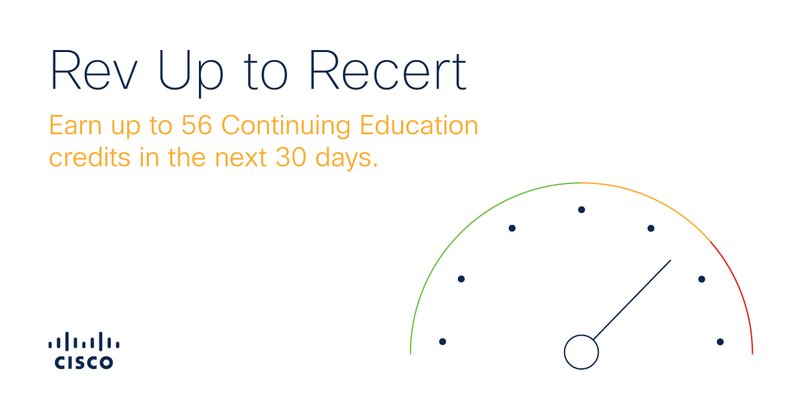 Rev Up to Recert

Earn up to 56 Continuing Education credits in the next 30 days.

CISCO